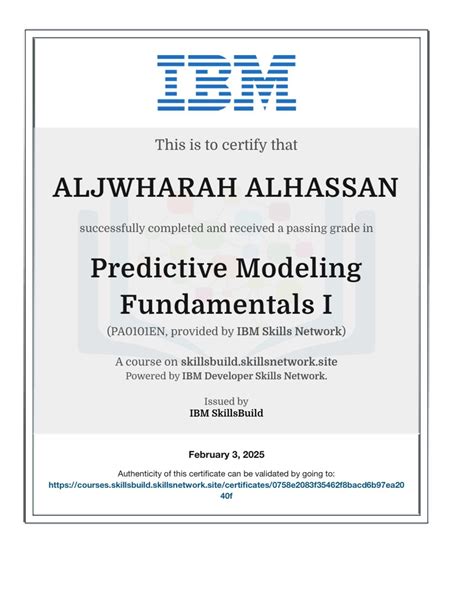 IBM

This is to certify that

ALJWHARAH ALHASSAN

successfully completed and received a passing grade in

Predictive Modeling Fundamentals I

(PA0101EN, provided by IBM Skills Network)

A course on skillsbuild.skillsnetwork.site
Powered by IBM Developer Skills Network.

Issued by
IBM SkillsBuild

February 3, 2025

Authenticity of this certificate can be validated by going to:
https://courses.skillsbuild.skillsnetwork.site/certificates/0758e2083f35462f8bacd6b97ea2040f